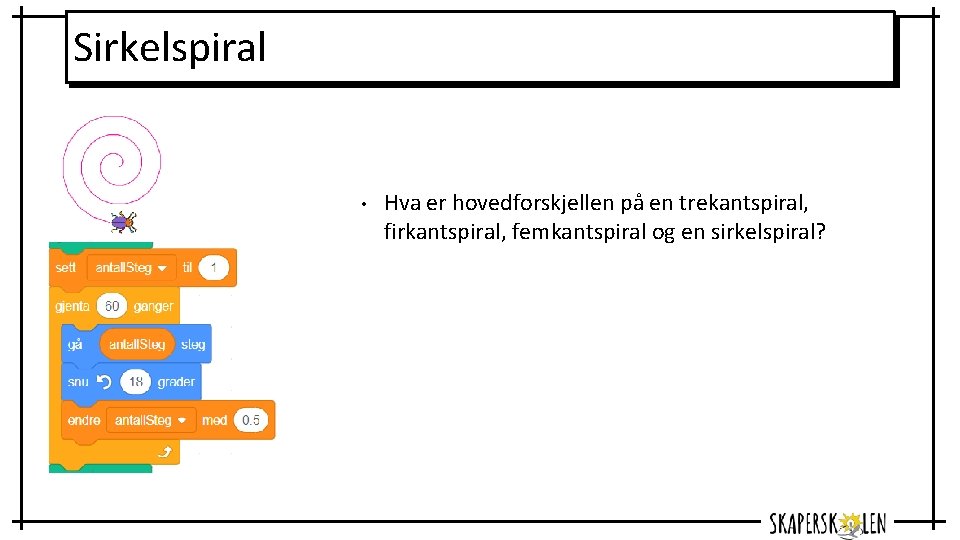 Sirkelspiral

sett antallSteg til 1
gjenta 60 ganger
gå antallSteg steg
snu 18 grader
endre antallSteg med 0.5

• Hva er hovedforskjellen på en trekantspiral, firkantspiral, femkantspiral og en sirkelspiral?

SKAPERSKOLEN